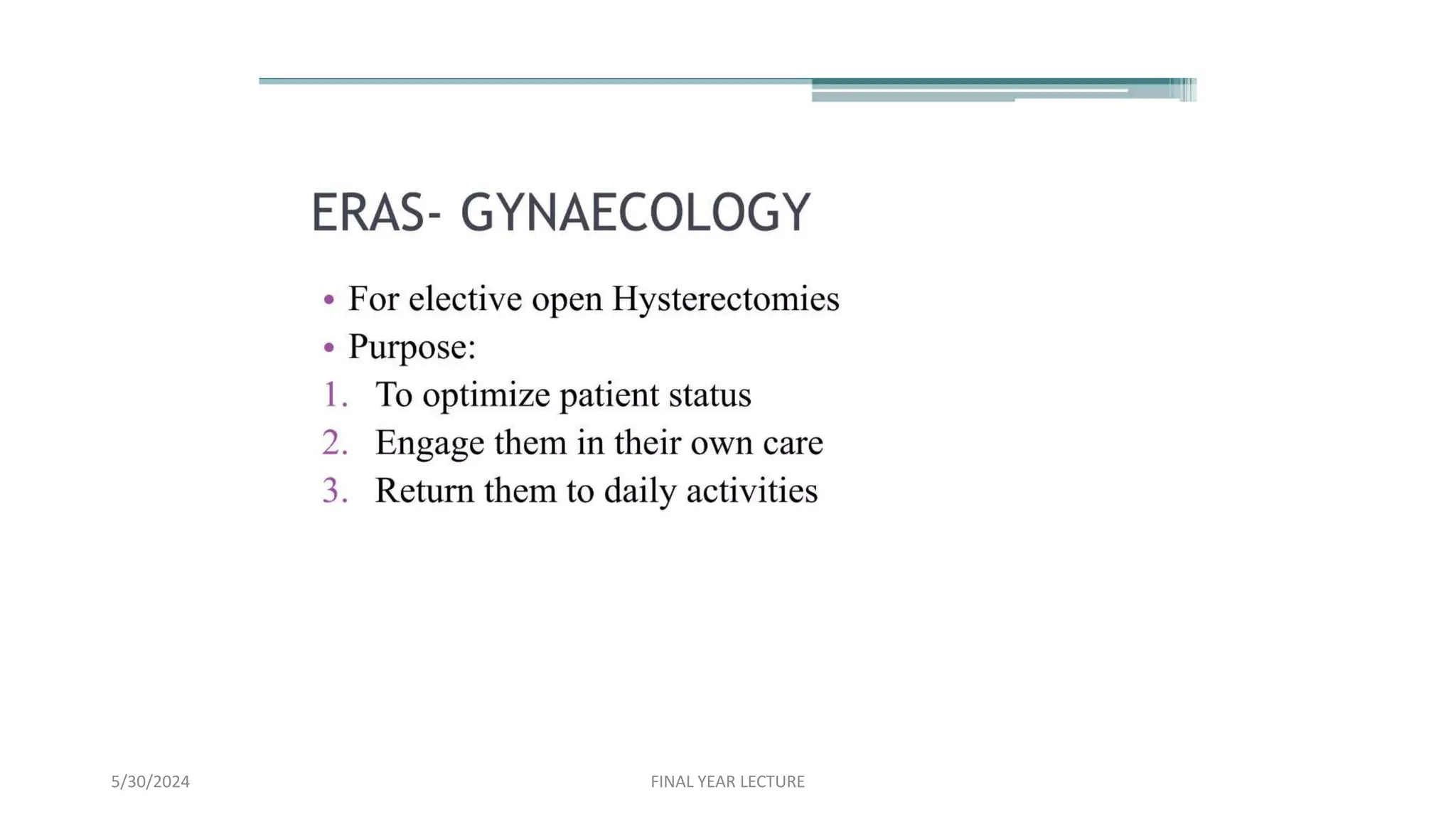 ERAS- GYNAECOLOGY

• For elective open Hysterectomies
• Purpose:
1. To optimize patient status
2. Engage them in their own care
3. Return them to daily activities

5/30/2024

FINAL YEAR LECTURE